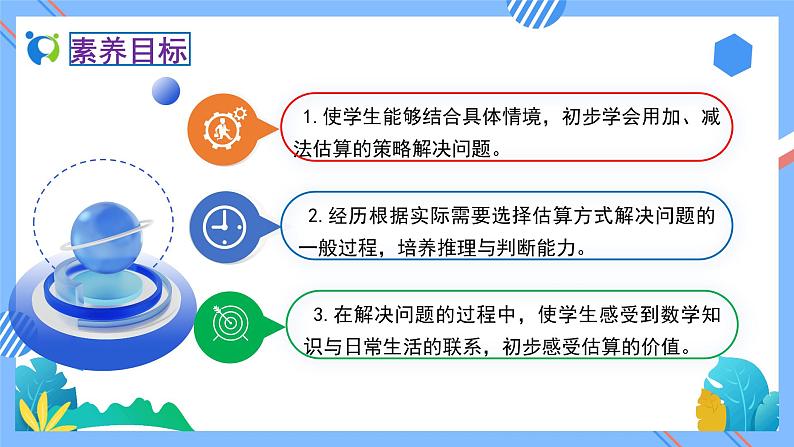 素养目标

1. 使学生能够结合具体情境，初步学会用加、减法估算的策略解决问题。

2. 经历根据实际需要选择估算方式解决问题的一般过程，培养推理与判断能力。

3. 在解决问题的过程中，使学生感受到数学知识与日常生活的联系，初步感受估算的价值。